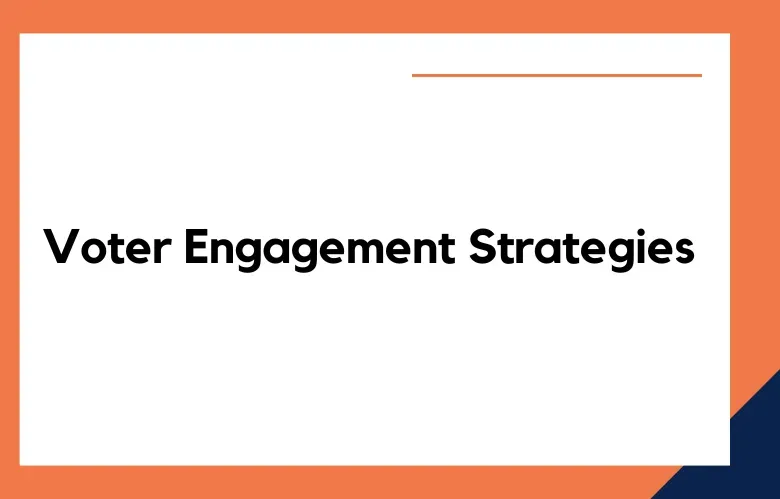 Voter Engagement Strategies